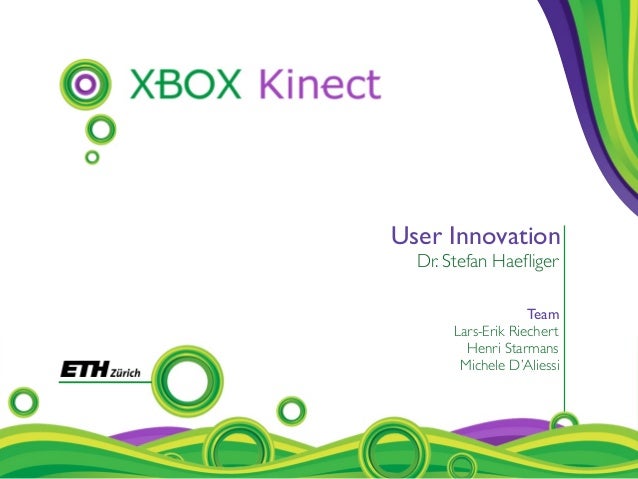 XBOX Kinect

User Innovation
Dr. Stefan Haefliger

Team
Lars-Erik Riechert
Henri Starmans
Michele D'Aliessi

ETH Zürich